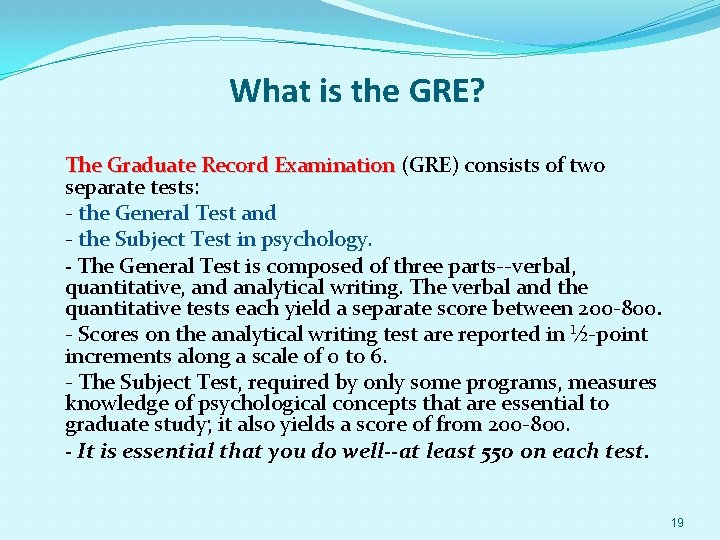 What is the GRE?

The Graduate Record Examination (GRE) consists of two separate tests:

- the General Test and

- the Subject Test in psychology.

- The General Test is composed of three parts--verbal, quantitative, and analytical writing. The verbal and the quantitative tests each yield a separate score between 200-800.

- Scores on the analytical writing test are reported in ½-point increments along a scale of 0 to 6.

- The Subject Test, required by only some programs, measures knowledge of psychological concepts that are essential to graduate study; it also yields a score of from 200-800.

- It is essential that you do well--at least 550 on each test.

19